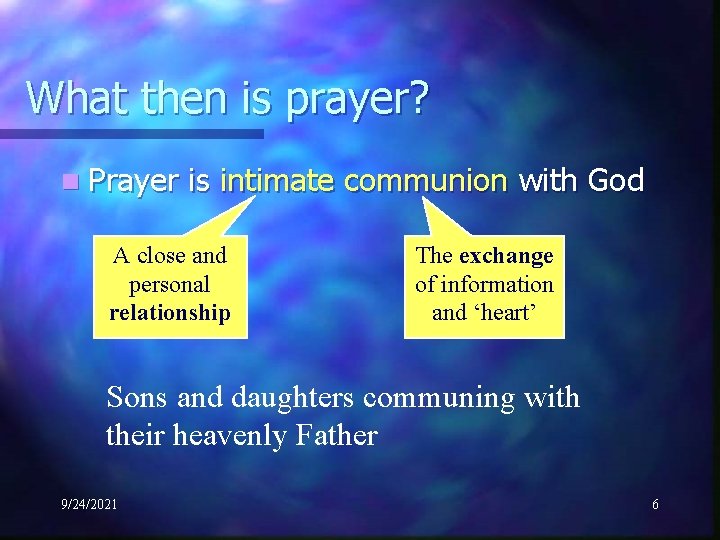 What then is prayer?

Prayer is intimate communion with God

A close and personal relationship

The exchange of information and ‘heart’

Sons and daughters communing with their heavenly Father

9/24/2021

6